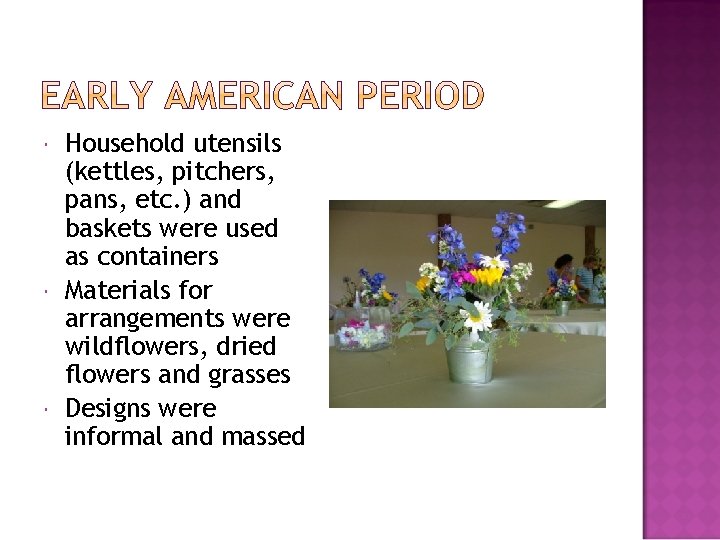 EARLY AMERICAN PERIOD

- Household utensils (kettles, pitchers, pans, etc.) and baskets were used as containers
- Materials for arrangements were wildflowers, dried flowers and grasses
- Designs were informal and massed